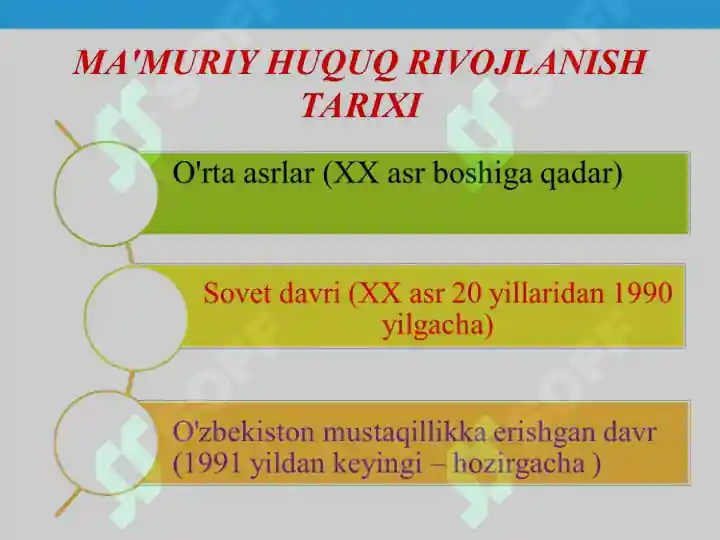 MA'MURIY HUQUQ RIVOJLANISH TARIXI

O'rta asrlar (XX asr boshiga qadar)

Sovet davri (XX asr 20 yillaridan 1990 yilgacha)

O'zbekiston mustaqillikka erishgan davr (1991 yildan keyingi – hozirgacha )